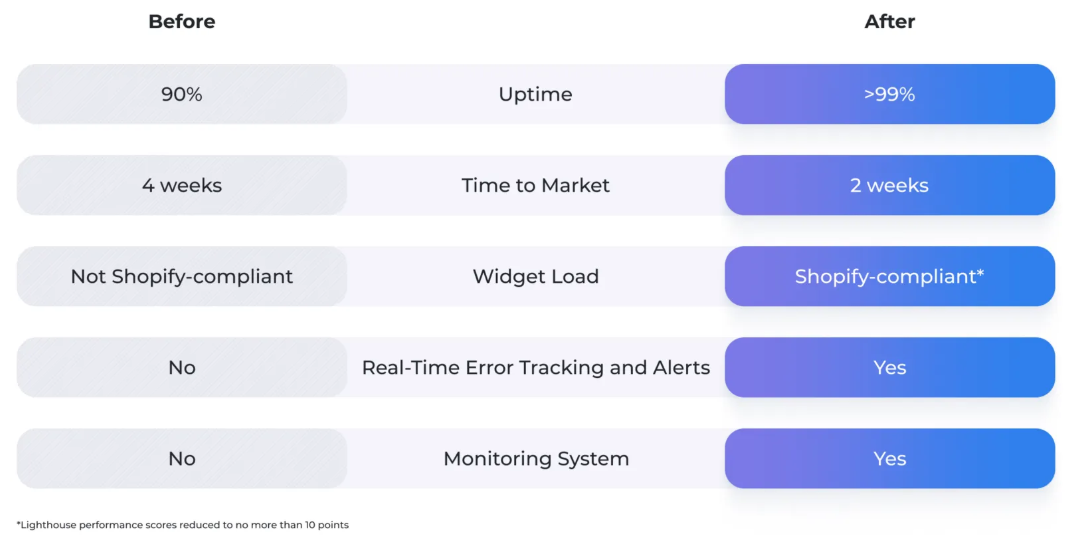 | Before | | After |
|---|---|---|
| 90% | Uptime | >99% |
| 4 weeks | Time to Market | 2 weeks |
| Not Shopify-compliant | Widget Load | Shopify-compliant* |
| No | Real-Time Error Tracking and Alerts | Yes |
| No | Monitoring System | Yes |

*Lighthouse performance scores reduced to no more than 10 points